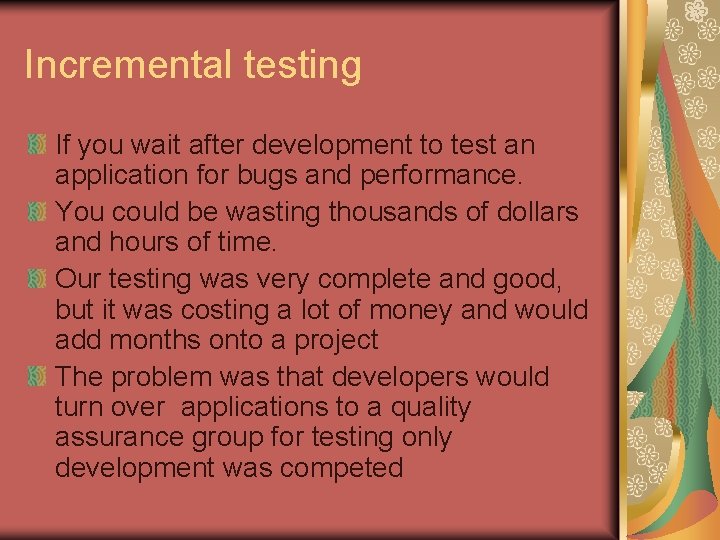 Incremental testing

If you wait after development to test an application for bugs and performance.

You could be wasting thousands of dollars and hours of time.

Our testing was very complete and good, but it was costing a lot of money and would add months onto a project

The problem was that developers would turn over  applications to a quality assurance group for testing only development was competed